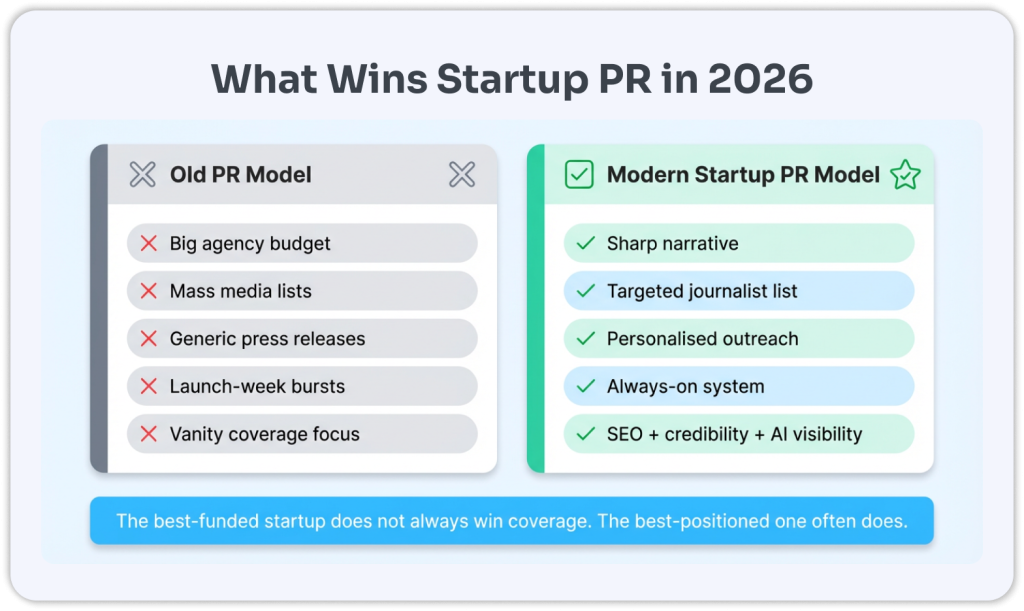 What Wins Startup PR in 2026

Old PR Model

Big agency budget
Mass media lists
Generic press releases
Launch-week bursts
Vanity coverage focus

Modern Startup PR Model

Sharp narrative
Targeted journalist list
Personalised outreach
Always-on system
SEO + credibility + AI visibility

The best-funded startup does not always win coverage. The best-positioned one often does.